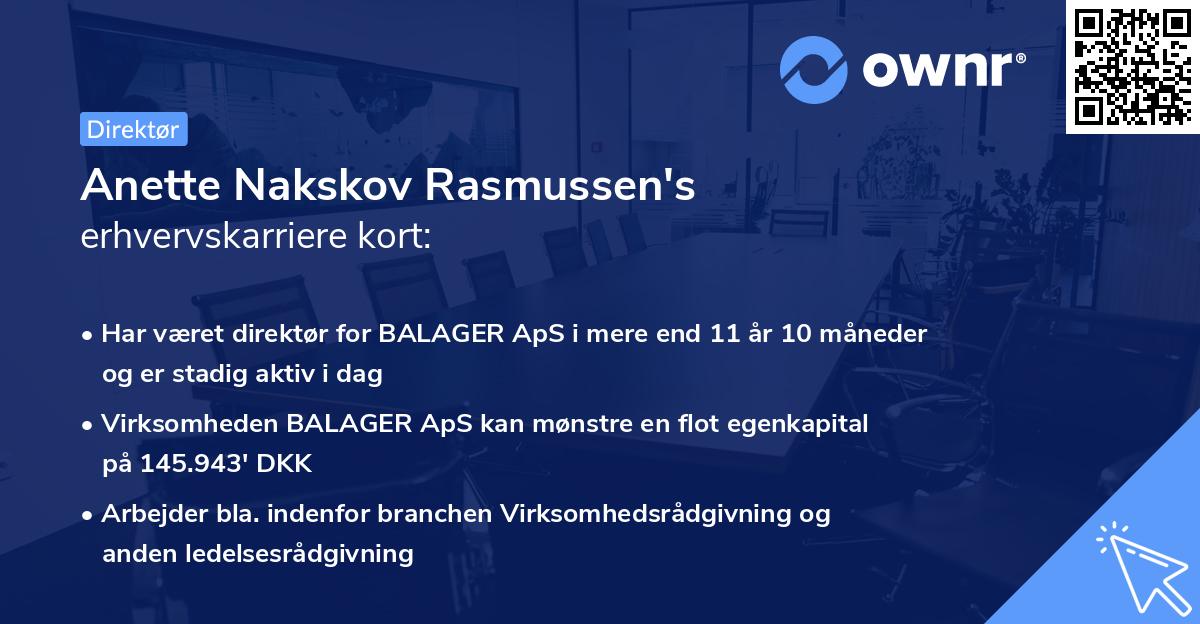 ownr®

Direktør

Anette Nakskov Rasmussen's erhvervskarriere kort:

• Har været direktør for BALAGER ApS i mere end 11 år 10 måneder og er stadig aktiv i dag

• Virksomheden BALAGER ApS kan mønstre en flot egenkapital på 145.943' DKK

• Arbejder bla. indenfor branchen Virksomhedsrådgivning og anden ledelsesrådgivning